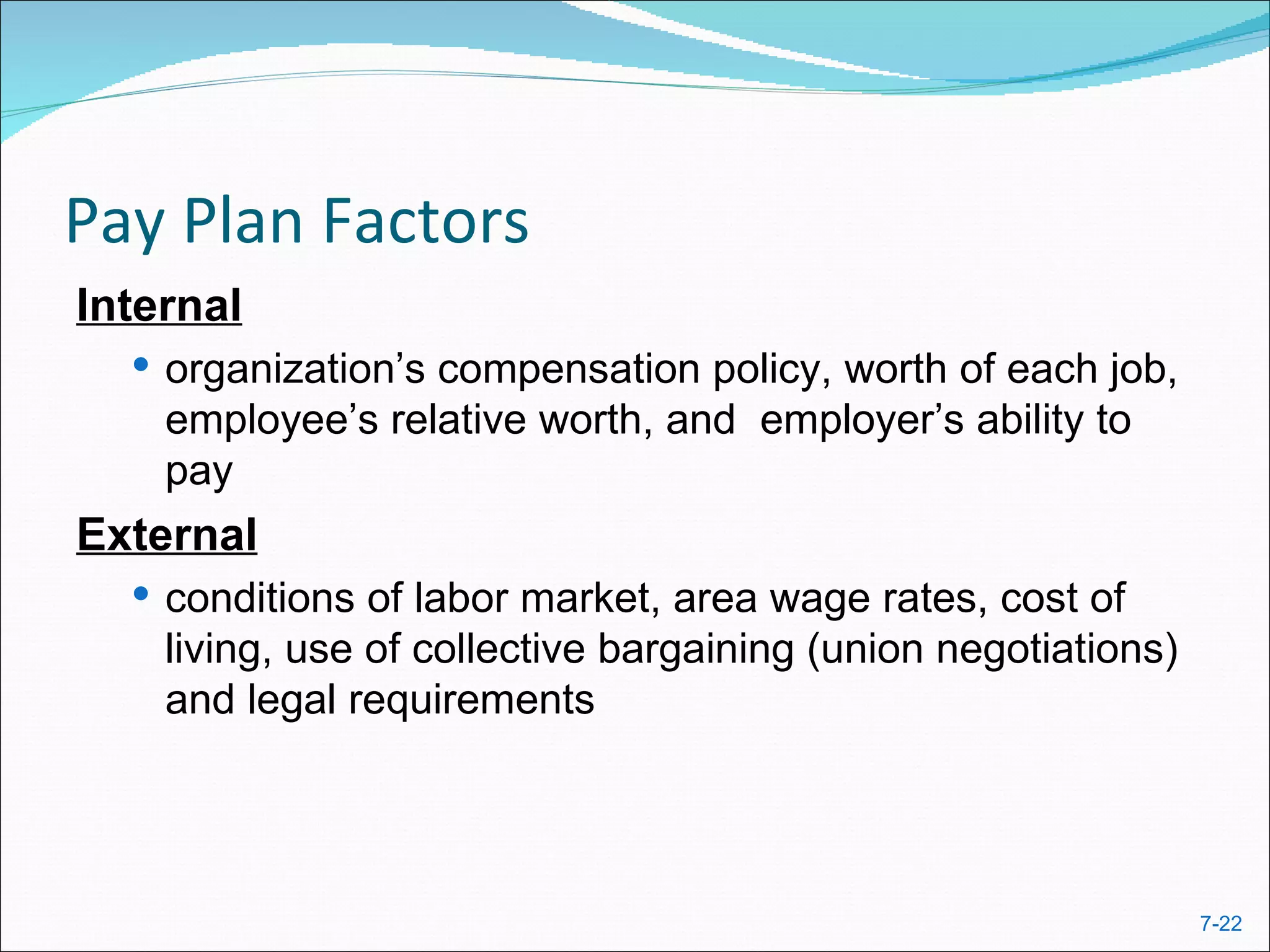 Pay Plan Factors

Internal

• organization’s compensation policy, worth of each job, employee’s relative worth, and employer’s ability to pay

External

• conditions of labor market, area wage rates, cost of living, use of collective bargaining (union negotiations) and legal requirements

7-22